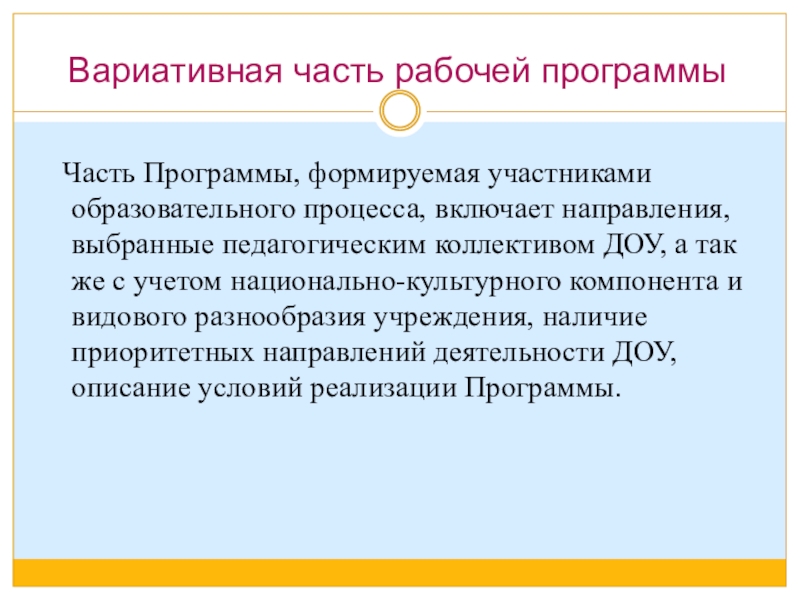 Вариативная часть рабочей программы

Часть Программы, формируемая участниками образовательного процесса, включает направления, выбранные педагогическим коллективом ДОУ, а так же с учетом национально-культурного компонента и видового разнообразия учреждения, наличие приоритетных направлений деятельности ДОУ, описание условий реализации Программы.